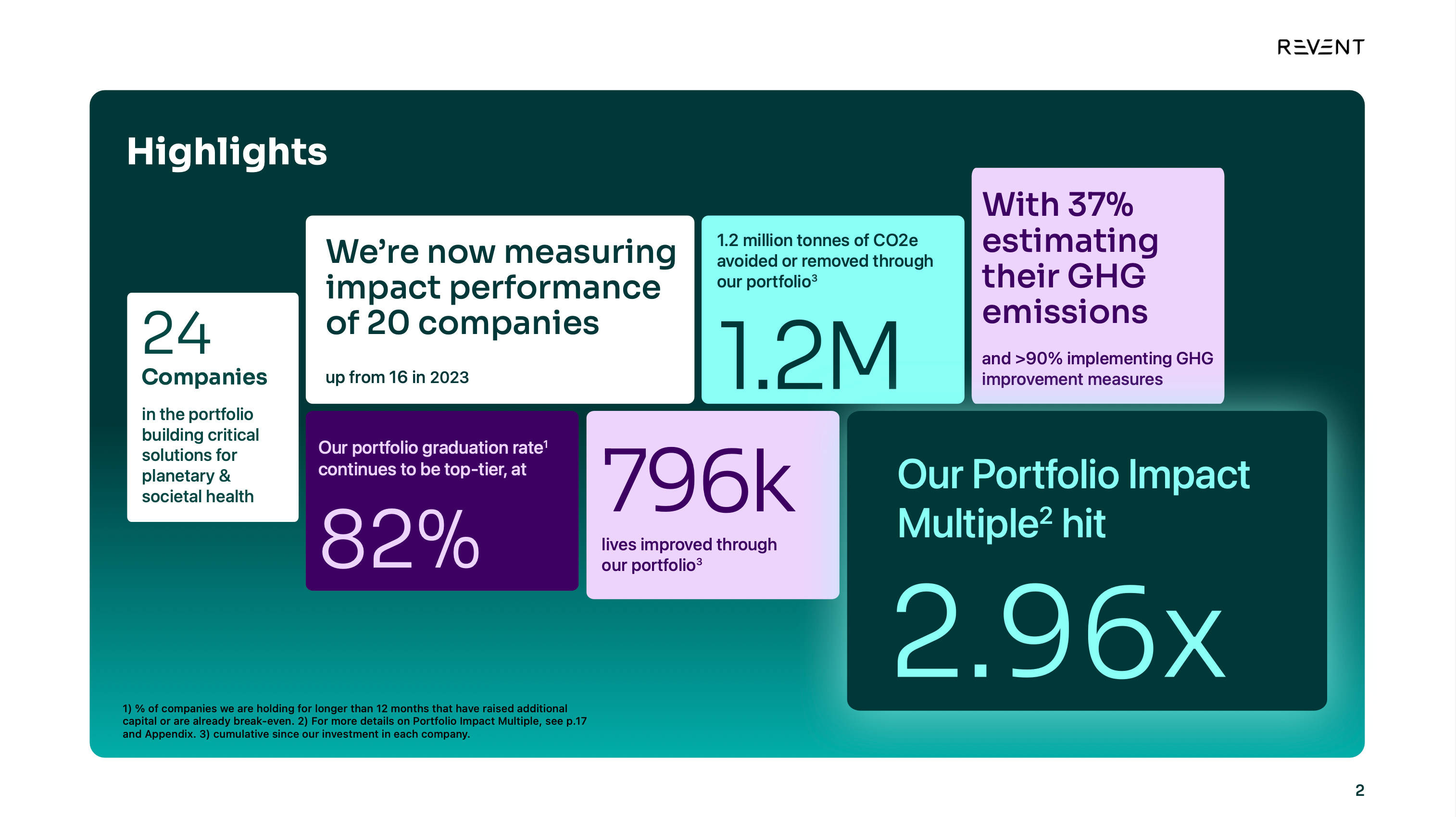 REVENT

Highlights

24
Companies
in the portfolio building critical solutions for planetary & societal health

We're now measuring impact performance of 20 companies

up from 16 in 2023

1.2 million tonnes of CO2e avoided or removed through our portfolio$^3$

1.2M

With 37% estimating their GHG emissions

and >90% implementing GHG improvement measures

Our portfolio graduation rate$^1$ continues to be top-tier, at

82%

796k

lives improved through our portfolio$^3$

Our Portfolio Impact Multiple$^2$ hit

2.96x

1) % of companies we are holding for longer than 12 months that have raised additional capital or are already break-even. 2) For more details on Portfolio Impact Multiple, see p.17 and Appendix. 3) cumulative since our investment in each company.

2